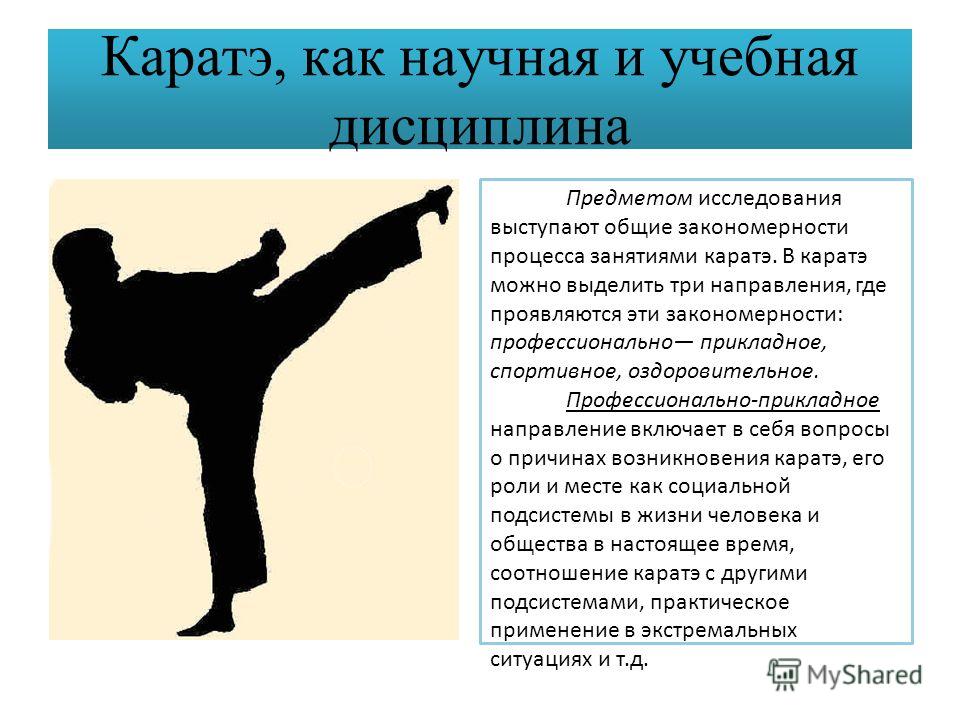 Каратэ, как научная и учебная дисциплина

Предметом исследования выступают общие закономерности процесса занятиями каратэ. В каратэ можно выделить три направления, где проявляются эти закономерности: профессионально— прикладное, спортивное, оздоровительное.

Профессионально-прикладное направление включает в себя вопросы о причинах возникновения каратэ, его роли и месте как социальной подсистемы в жизни человека и общества в настоящее время, соотношение каратэ с другими подсистемами, практическое применение в экстремальных ситуациях и т.д.

MyShared